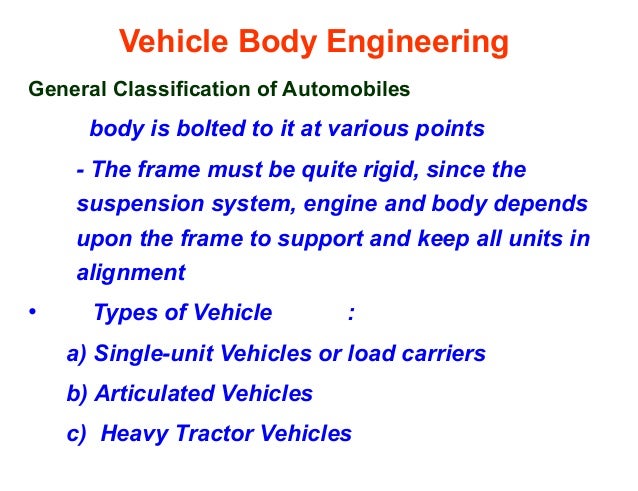 Vehicle Body Engineering

General Classification of Automobiles

body is bolted to it at various points

- The frame must be quite rigid, since the suspension system, engine and body depends upon the frame to support and keep all units in alignment

• Types of Vehicle :

a) Single-unit Vehicles or load carriers

b) Articulated Vehicles

c) Heavy Tractor Vehicles